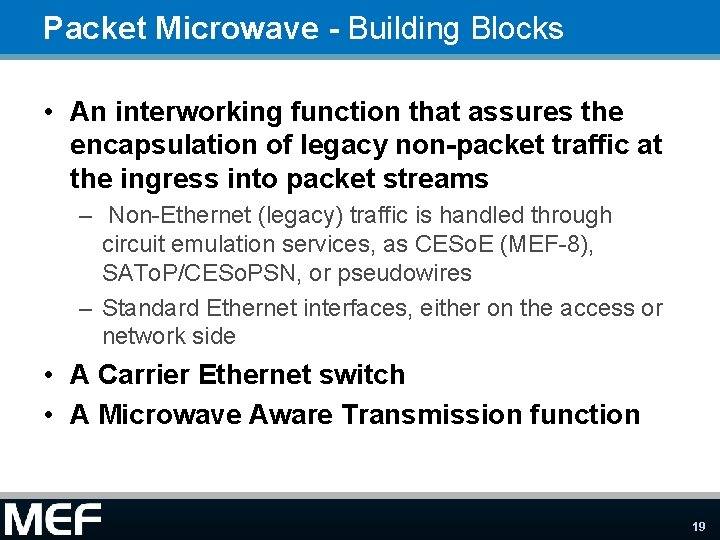 Packet Microwave - Building Blocks

• An interworking function that assures the encapsulation of legacy non-packet traffic at the ingress into packet streams

– Non-Ethernet (legacy) traffic is handled through circuit emulation services, as CESoE (MEF-8), SAToP/CESoPSN, or pseudowires

– Standard Ethernet interfaces, either on the access or network side

• A Carrier Ethernet switch

• A Microwave Aware Transmission function

MEF

19